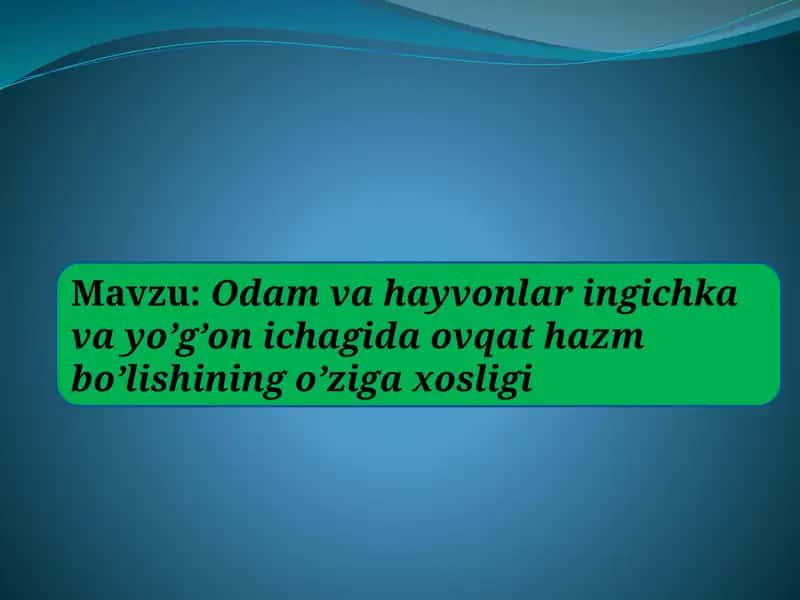 Mavzu: Odam va hayvonlar ingichka va yo’g’on ichagida ovqat hazm bo’lishining o’ziga xosligi